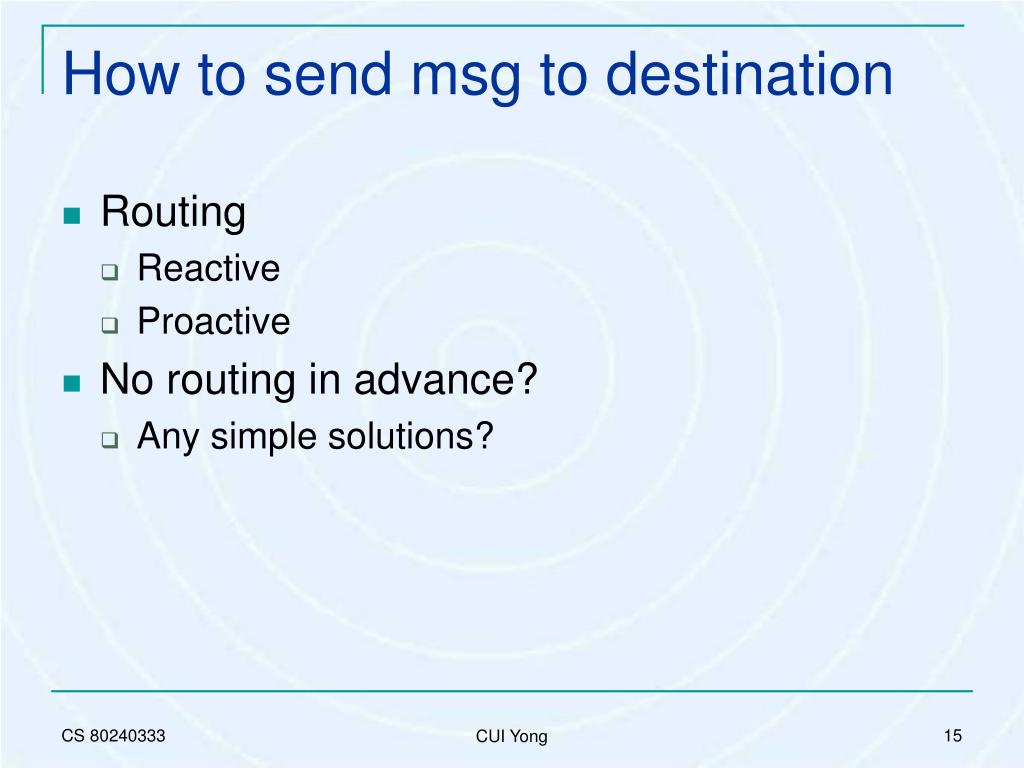 How to send msg to destination

- Routing
  - Reactive
  - Proactive
- No routing in advance?
  - Any simple solutions?

CS 80240333

CUI Yong

15